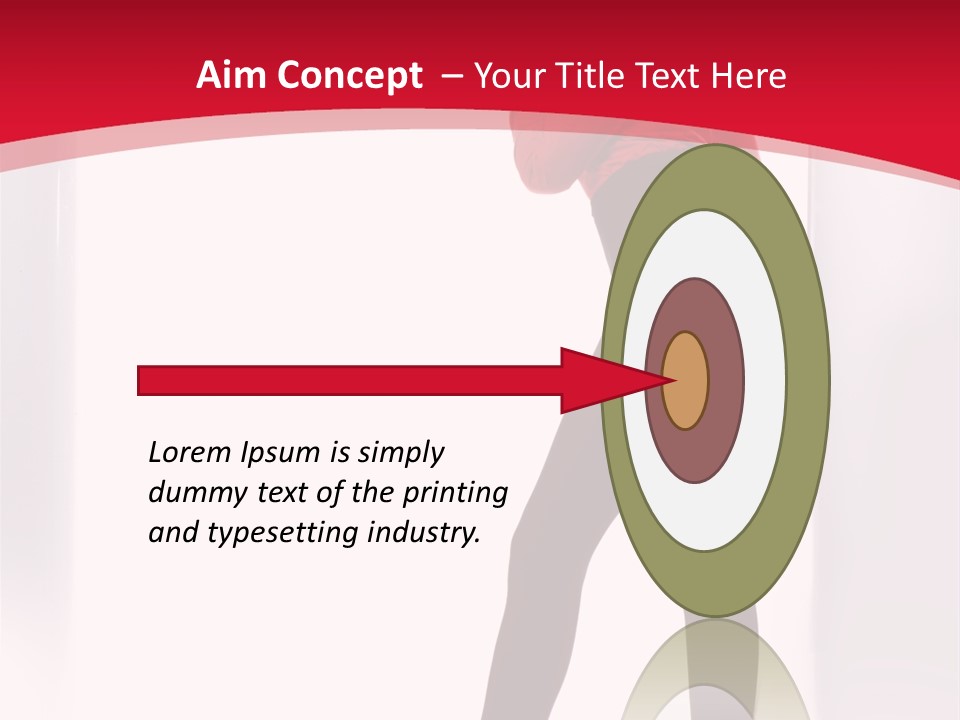 Aim Concept – Your Title Text Here

Lorem Ipsum is simply dummy text of the printing and typesetting industry.